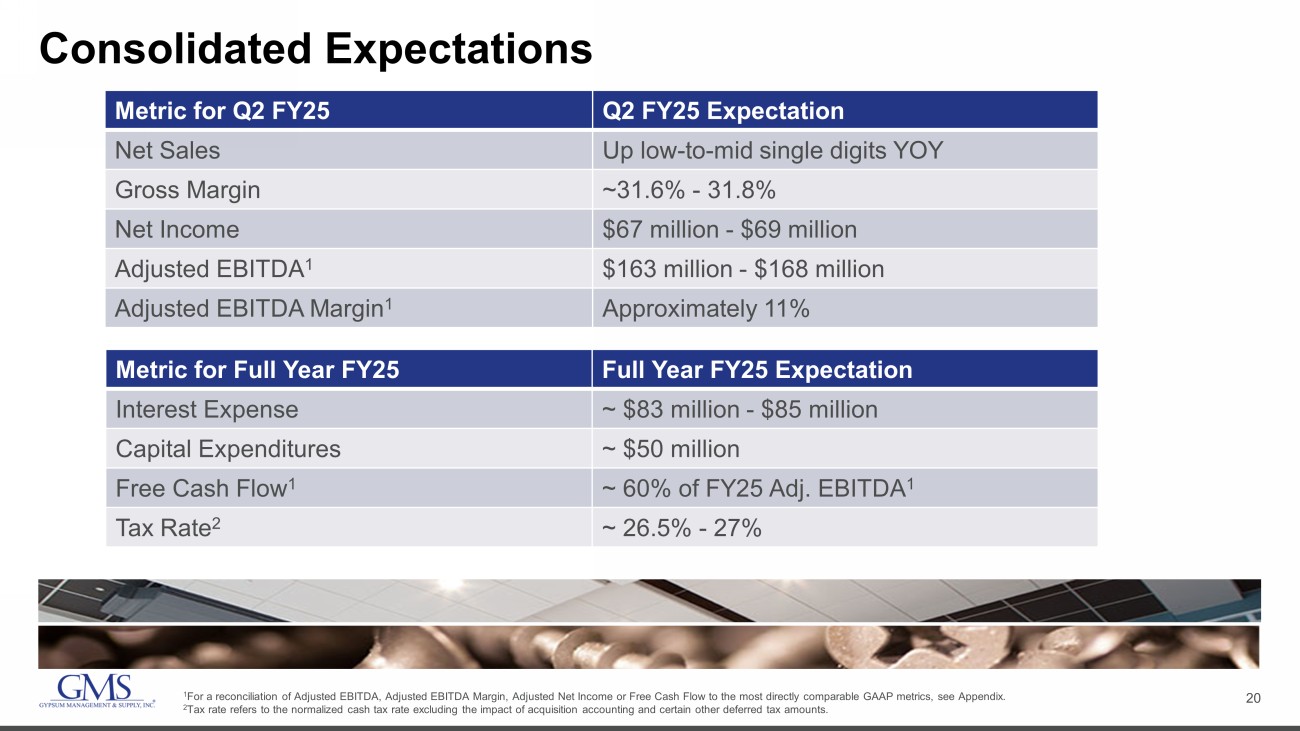 Consolidated Expectations

| Metric for Q2 FY25 | Q2 FY25 Expectation |
|---|---|
| Net Sales | Up low-to-mid single digits YOY |
| Gross Margin | ~31.6% - 31.8% |
| Net Income | \$67 million - \$69 million |
| Adjusted EBITDA$^1$ | \$163 million - \$168 million |
| Adjusted EBITDA Margin$^1$ | Approximately 11% |

| Metric for Full Year FY25 | Full Year FY25 Expectation |
|---|---|
| Interest Expense | ~ \$83 million - \$85 million |
| Capital Expenditures | ~ \$50 million |
| Free Cash Flow$^1$ | ~ 60% of FY25 Adj. EBITDA$^1$ |
| Tax Rate$^2$ | ~ 26.5% - 27% |

GMS GYPSUM MANAGEMENT & SUPPLY, INC.

$^1$For a reconciliation of Adjusted EBITDA, Adjusted EBITDA Margin, Adjusted Net Income or Free Cash Flow to the most directly comparable GAAP metrics, see Appendix.
$^2$Tax rate refers to the normalized cash tax rate excluding the impact of acquisition accounting and certain other deferred tax amounts.

20